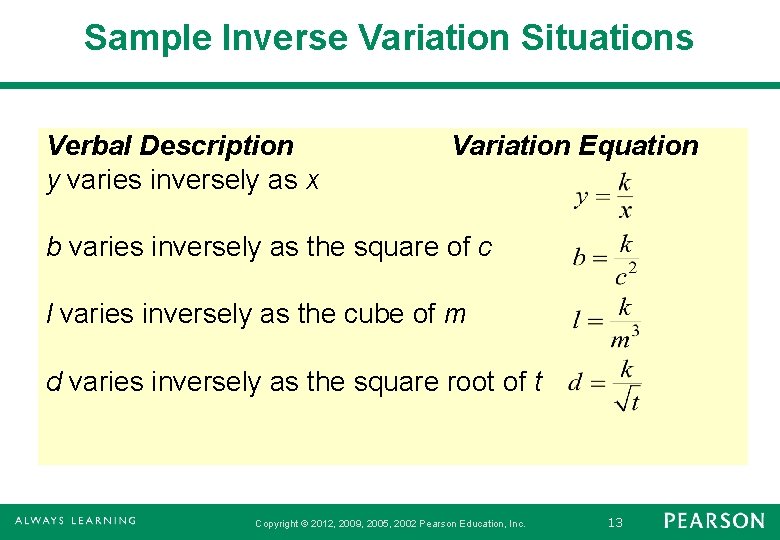 Sample Inverse Variation Situations

| Verbal Description | Variation Equation |
|---|---|
| y varies inversely as x | $y = \frac{k}{x}$ |
| b varies inversely as the square of c | $b = \frac{k}{c^2}$ |
| l varies inversely as the cube of m | $l = \frac{k}{m^3}$ |
| d varies inversely as the square root of t | $d = \frac{k}{\sqrt{t}}$ |

ALWAYS LEARNING

Copyright © 2012, 2009, 2005, 2002 Pearson Education, Inc.

13

PEARSON